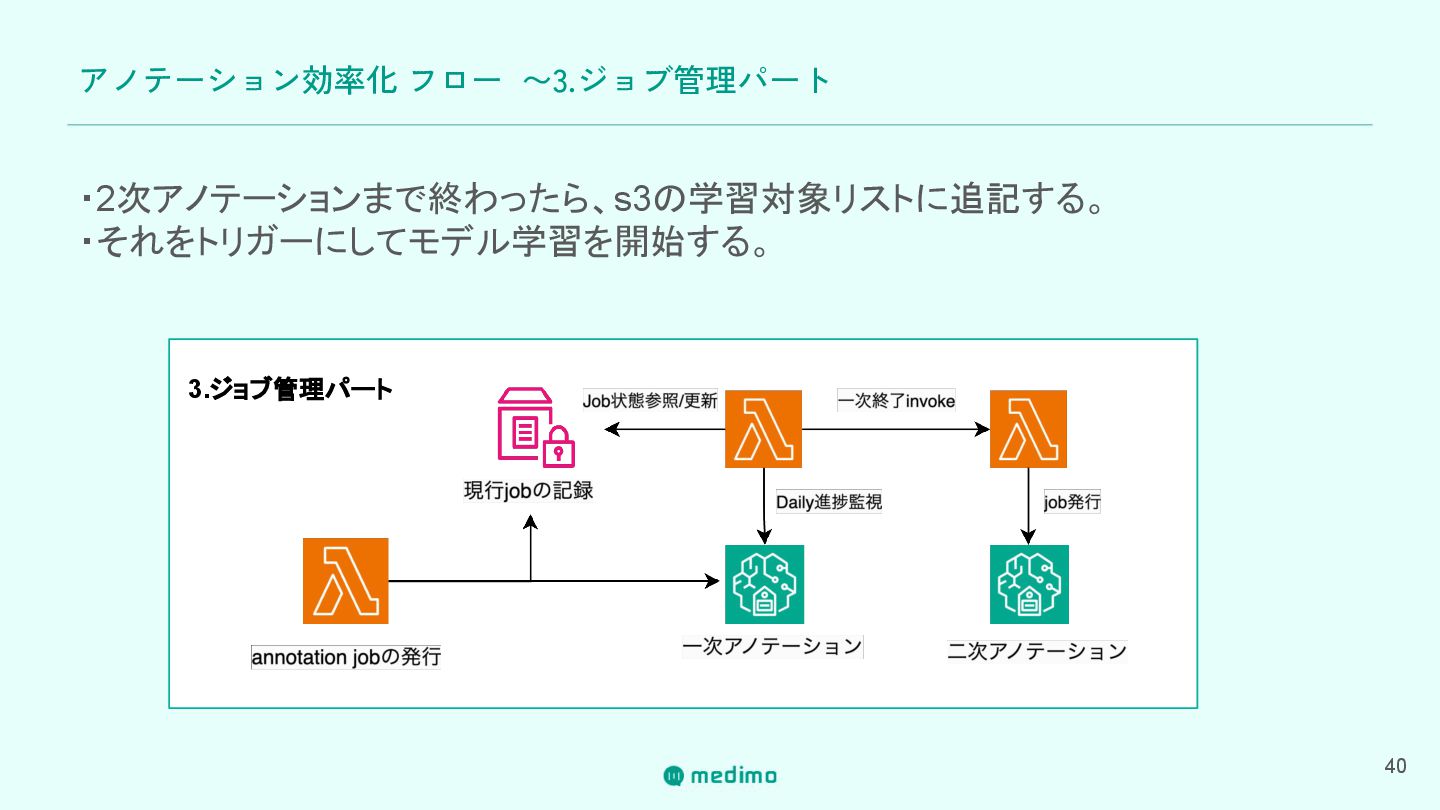 アノテーション効率化 フロー ～3.ジョブ管理パート

・2次アノテーションまで終わったら、s3の学習対象リストに追記する。
・それをトリガーにしてモデル学習を開始する。

3.ジョブ管理パート

Job状態参照/更新

一次終了invoke

現行jobの記録

Daily進捗監視

job発行

annotation jobの発行

一次アノテーション

二次アノテーション

medimo

40